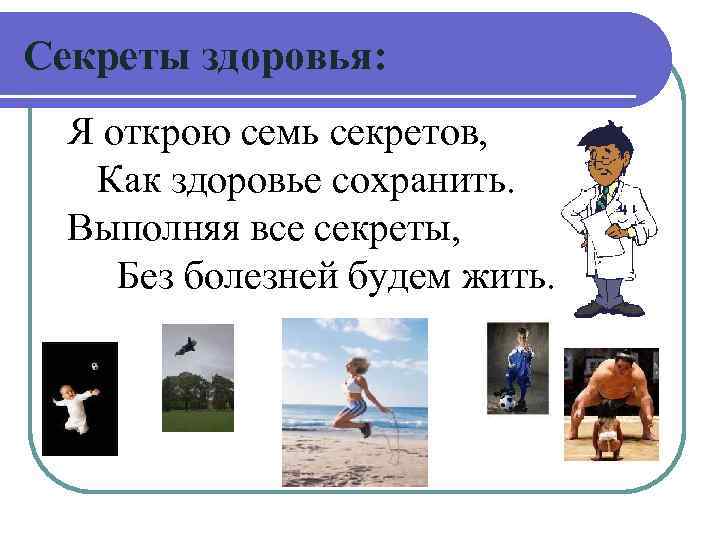 Секреты здоровья:

Я открою семь секретов,
Как здоровье сохранить.
Выполняя все секреты,
Без болезней будем жить.